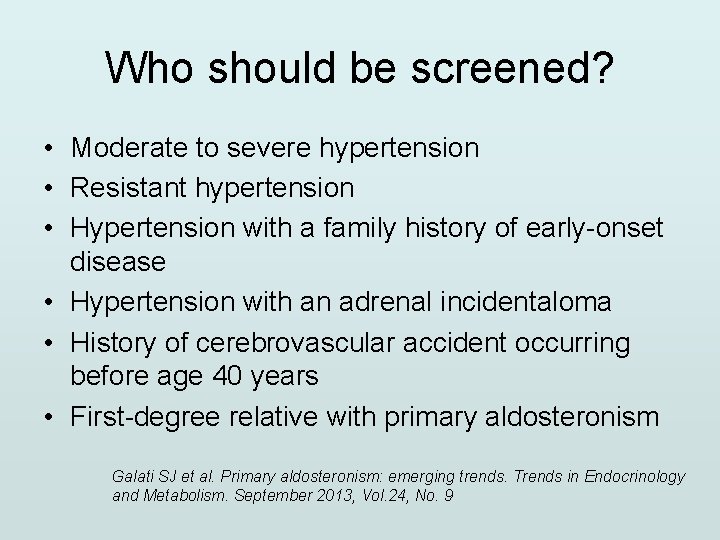 Who should be screened?

• Moderate to severe hypertension
• Resistant hypertension
• Hypertension with a family history of early-onset disease
• Hypertension with an adrenal incidentaloma
• History of cerebrovascular accident occurring before age 40 years
• First-degree relative with primary aldosteronism

Galati SJ et al. Primary aldosteronism: emerging trends. Trends in Endocrinology and Metabolism. September 2013, Vol.24, No. 9